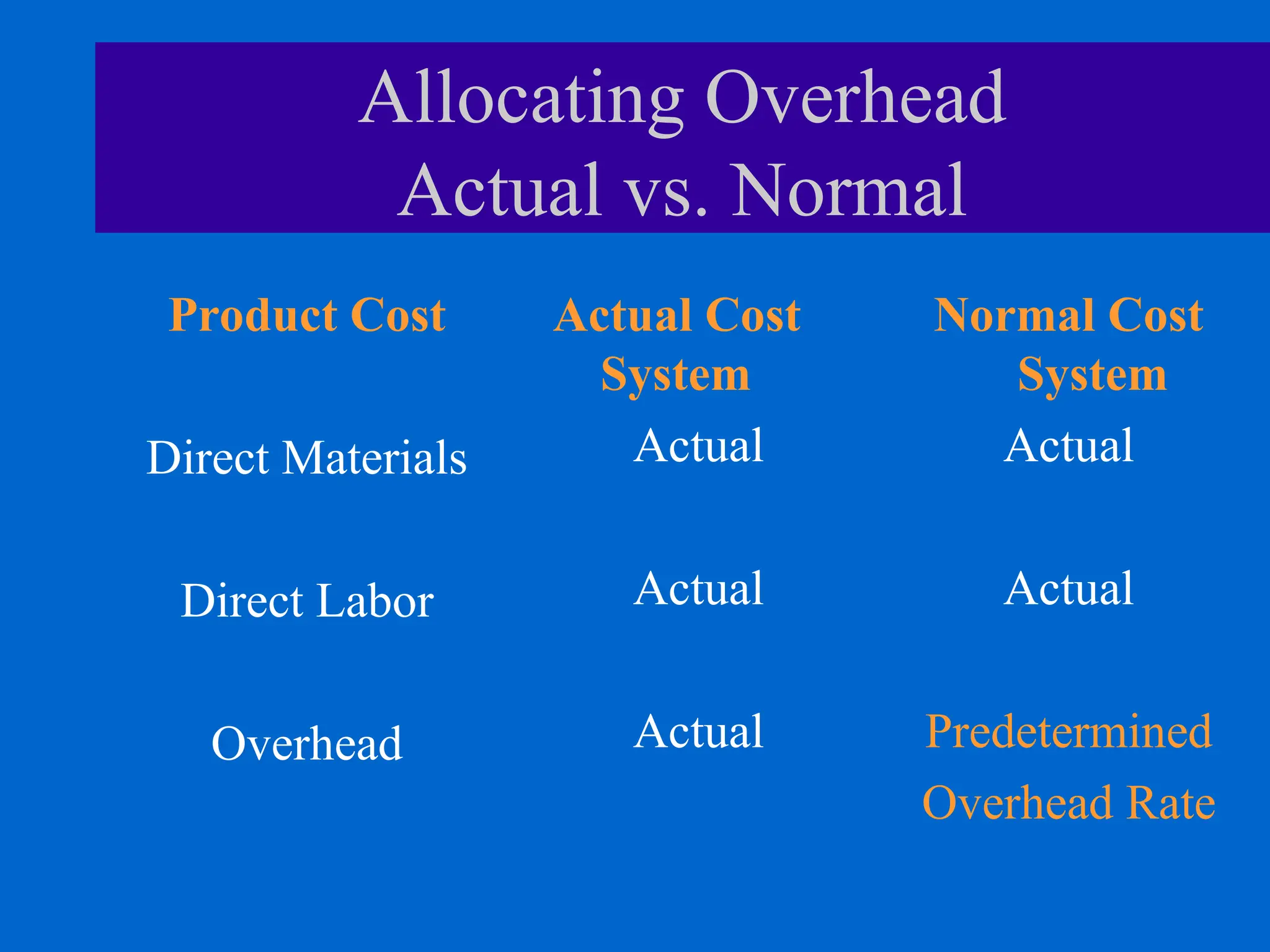 Allocating Overhead
Actual vs. Normal

| Product Cost | Actual Cost System | Normal Cost System |
|---|---|---|
| Direct Materials | Actual | Actual |
| Direct Labor | Actual | Actual |
| Overhead | Actual | Predetermined Overhead Rate |